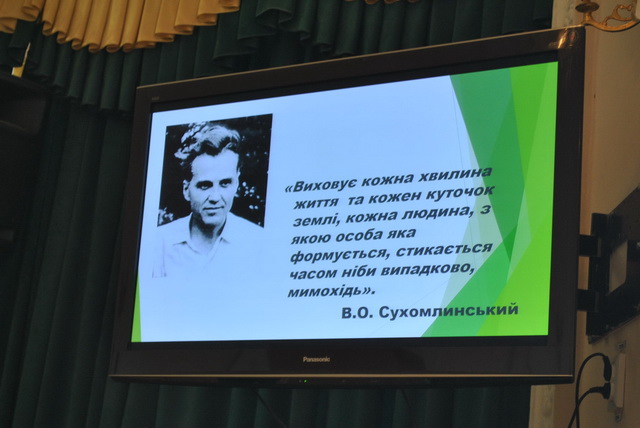 «Виховує кожна хвилина життя та кожен куточок землі, кожна людина, з якою особа яка формується, стикається часом ніби випадково, мимохідь».

В.О. Сухомлинський

Panasonic